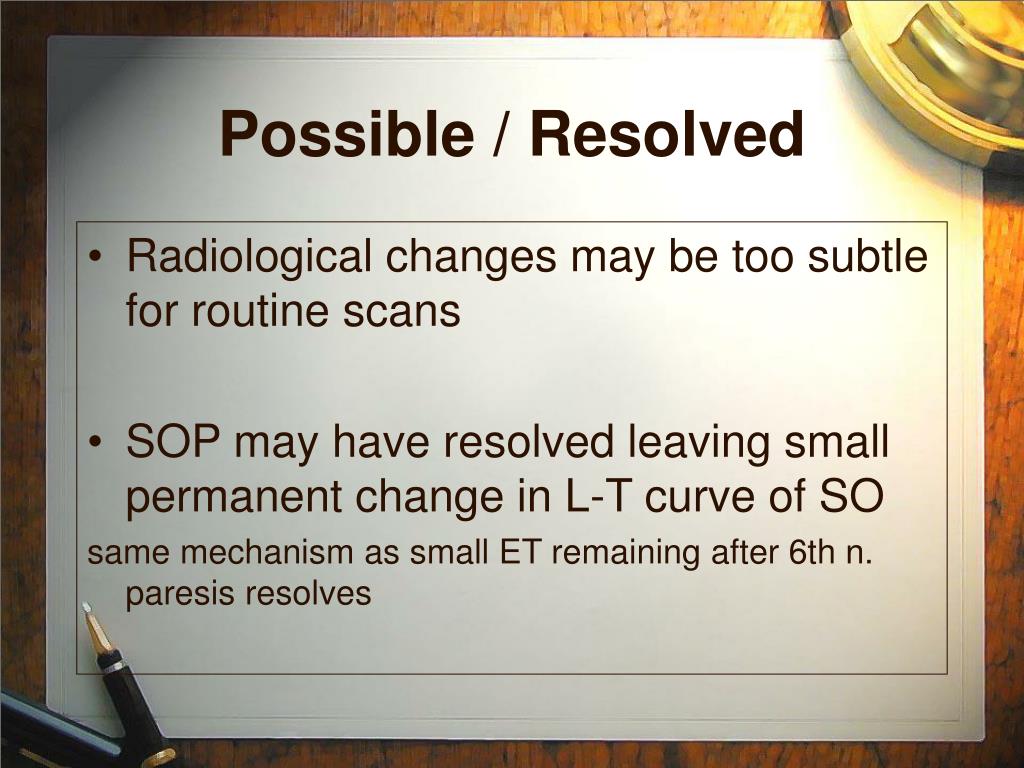 Possible / Resolved

• Radiological changes may be too subtle for routine scans

• SOP may have resolved leaving small permanent change in L-T curve of SO

same mechanism as small ET remaining after 6th n. paresis resolves